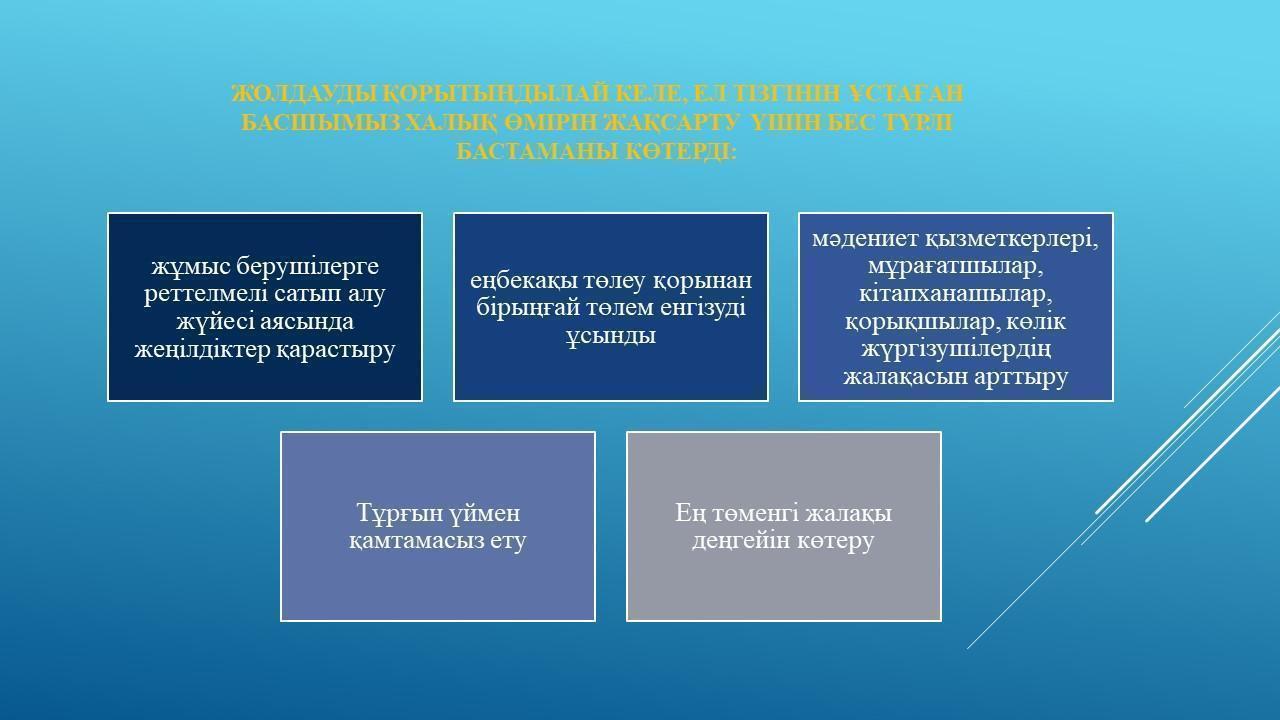 ЖОЛДАУДЫ ҚОРЫТЫНДЫЛАЙ КЕЛЕ, ЕЛ ТІЗГІНІН ҰСТАҒАН БАСШЫМЫЗ ХАЛЫҚ ӨМІРІН ЖАҚСАРТУ ҮШІН БЕС ТҮРЛІ БАСТАМАНЫ КӨТЕРДІ:

жұмыс берушілерге реттелмелі сатып алу жүйесі аясында жеңілдіктер қарастыру

еңбекақы төлеу қорынан бірыңғай төлем енгізуді ұсынды

мәдениет қызметкерлері, мұрағатшылар, кітапханашылар, қорықшылар, көлік жүргізушілердің жалақасын арттыру

Тұрғын үймен қамтамасыз ету

Ең төменгі жалақы деңгейін көтеру